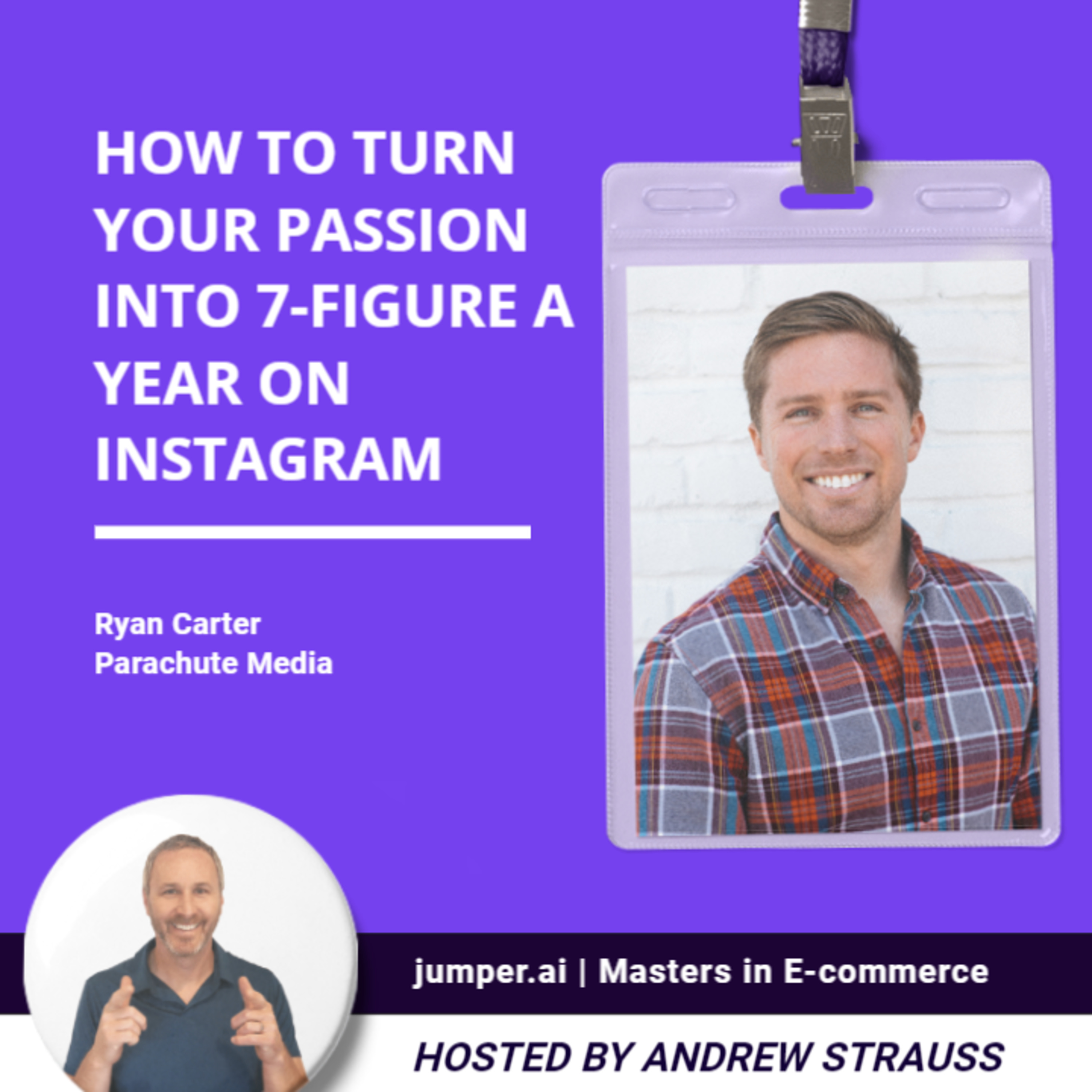 HOW TO TURN YOUR PASSION INTO 7-FIGURE A YEAR ON INSTAGRAM

Ryan Carter
Parachute Media

jumper.ai | Masters in E-commerce

HOSTED BY ANDREW STRAUSS